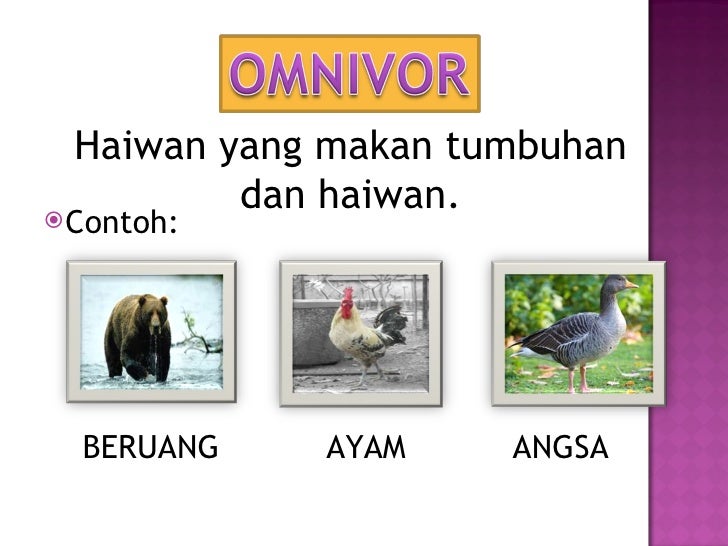 OMNIVOR

Haiwan yang makan tumbuhan dan haiwan.

Contoh:

BERUANG AYAM ANGSA